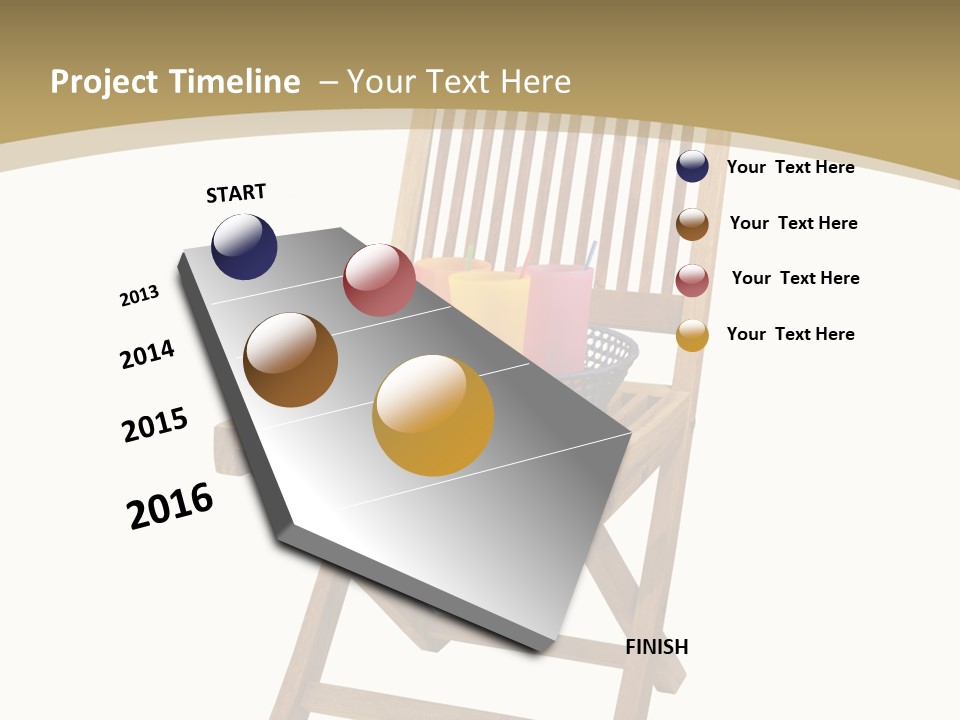 Project Timeline – Your Text Here

START

2013

2014

2015

2016

FINISH

Your Text Here

Your Text Here

Your Text Here

Your Text Here